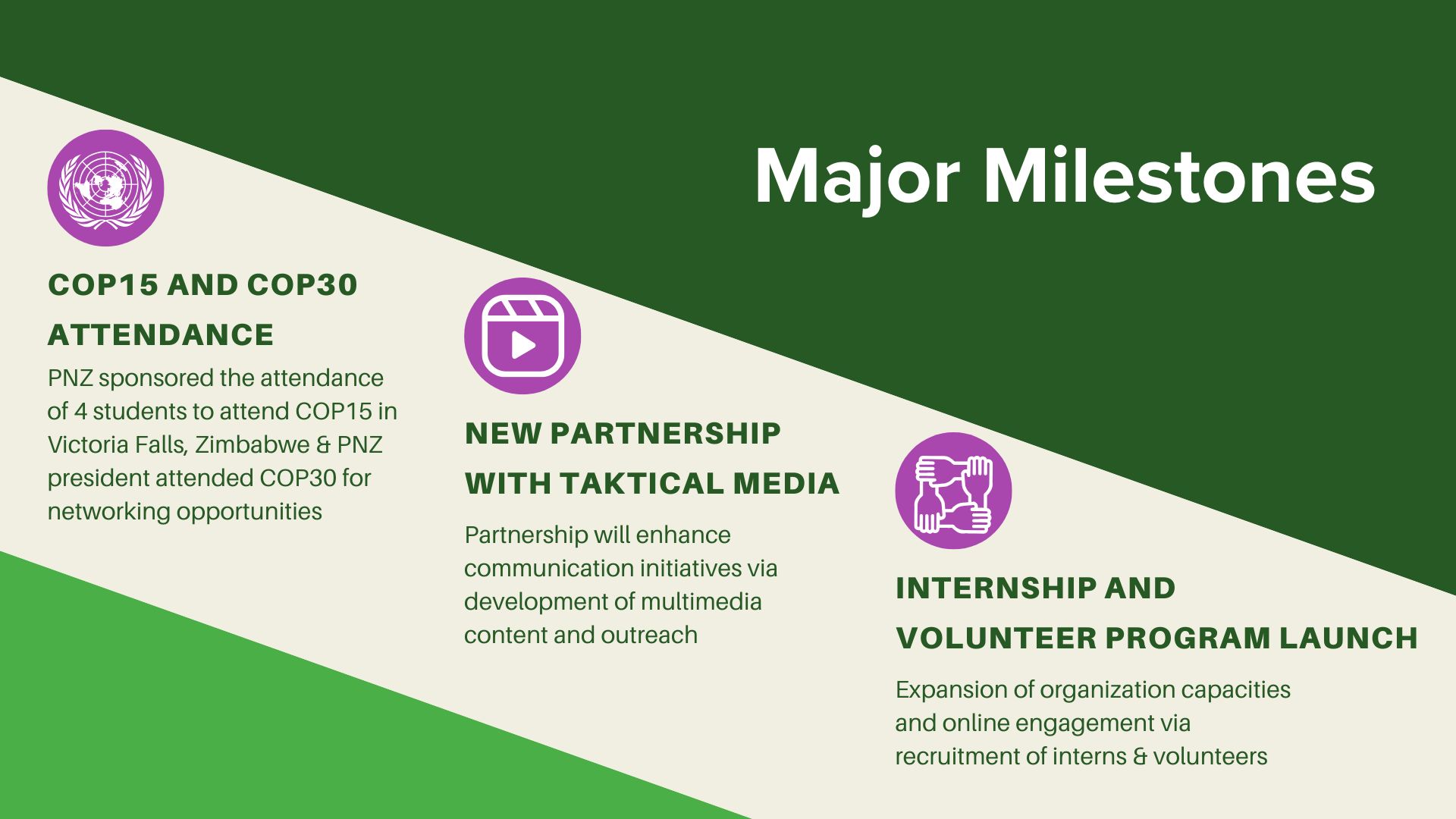 Major Milestones

COP15 AND COP30 ATTENDANCE

PNZ sponsored the attendance of 4 students to attend COP15 in Victoria Falls, Zimbabwe & PNZ president attended COP30 for networking opportunities

NEW PARTNERSHIP WITH TAKTICAL MEDIA

Partnership will enhance communication initiatives via development of multimedia content and outreach

INTERNSHIP AND VOLUNTEER PROGRAM LAUNCH

Expansion of organization capacities and online engagement via recruitment of interns & volunteers